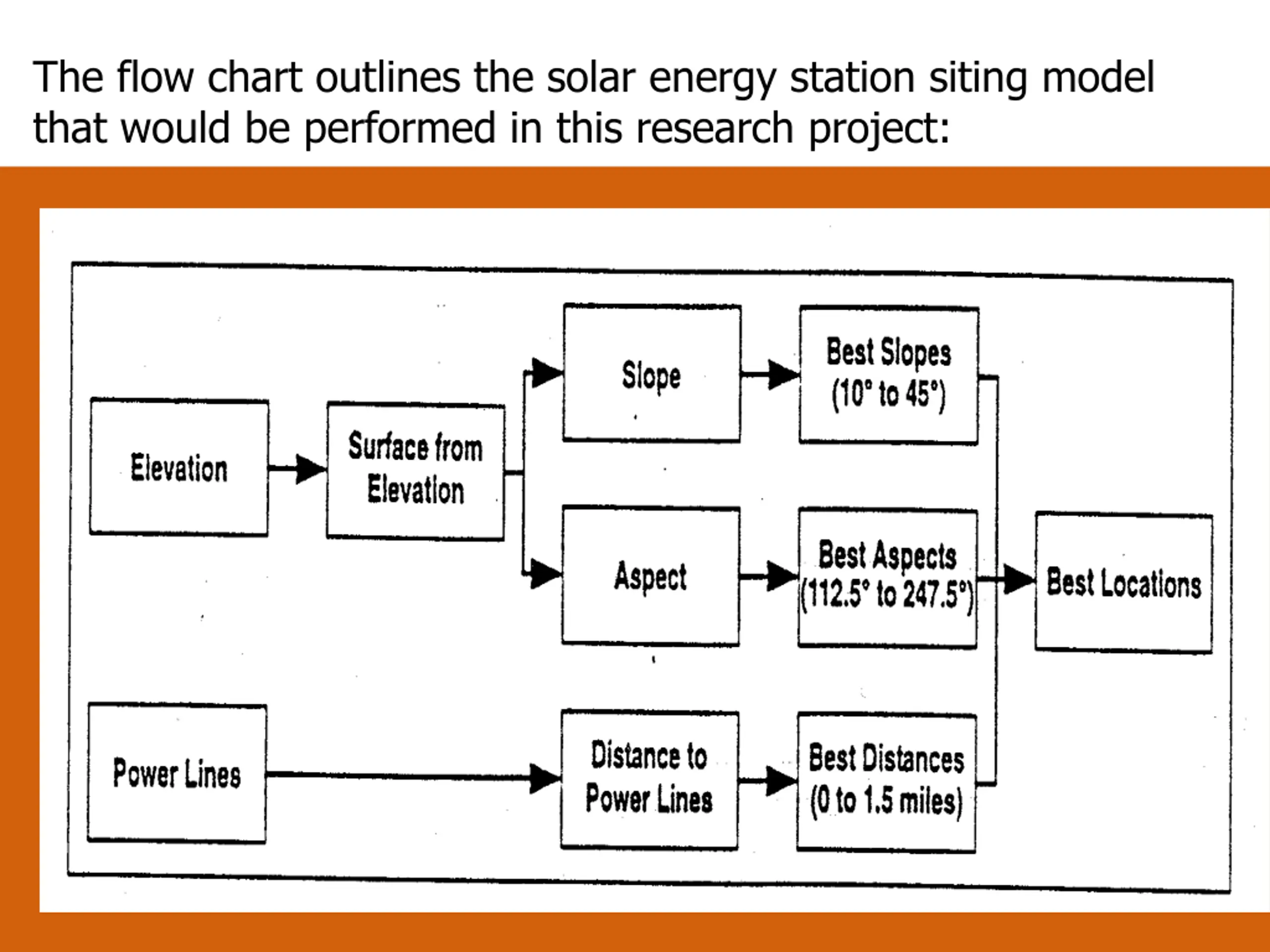 The flow chart outlines the solar energy station siting model that would be performed in this research project:

Elevation

Surface from Elevation

Slope

Best Slopes (10° to 45°)

Aspect

Best Aspects (112.5° to 247.5°)

Best Locations

Power Lines

Distance to Power Lines

Best Distances (0 to 1.5 miles)